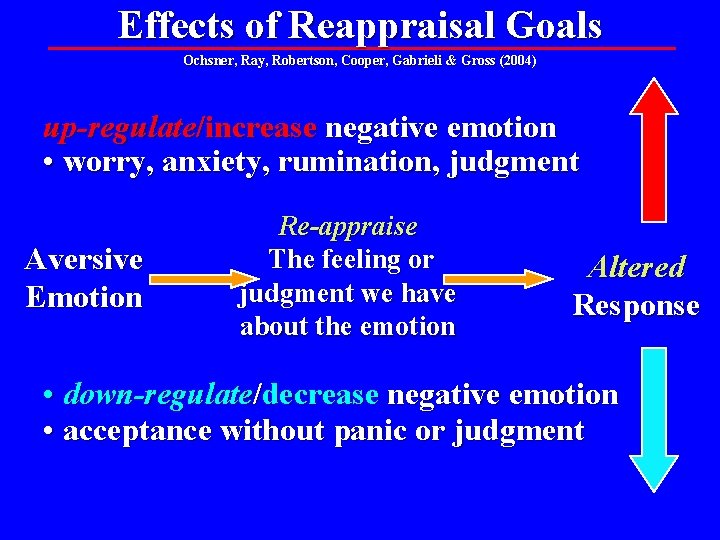 Effects of Reappraisal Goals

Ochsner, Ray, Robertson, Cooper, Gabrieli & Gross (2004)

up-regulate/increase negative emotion
• worry, anxiety, rumination, judgment

Aversive Emotion

Re-appraise
The feeling or judgment we have about the emotion

Altered Response

• down-regulate/decrease negative emotion
• acceptance without panic or judgment